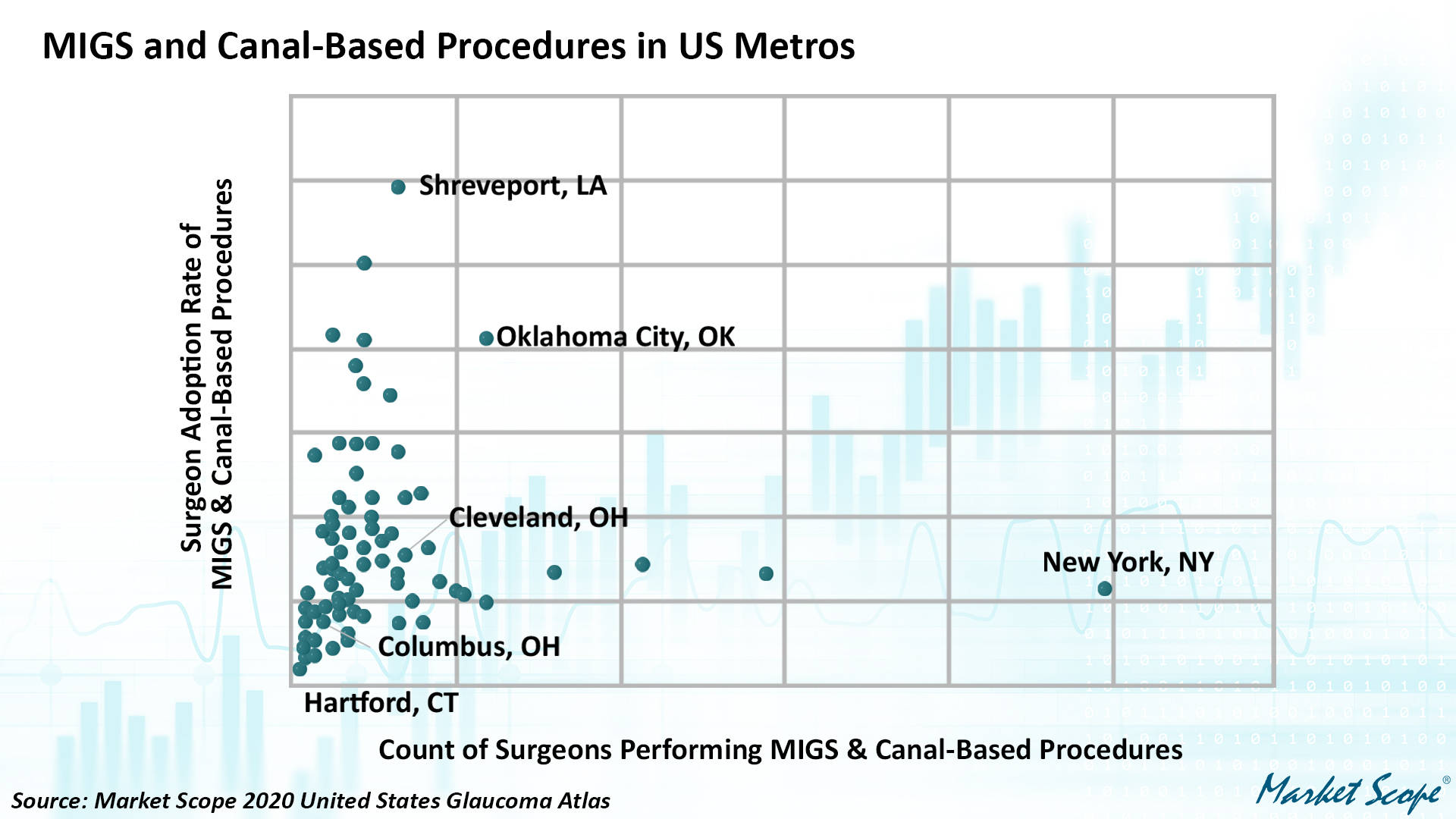 MIGS and Canal-Based Procedures in US Metros

Surgeon Adoption Rate of MIGS & Canal-Based Procedures

Shreveport, LA

Oklahoma City, OK

Cleveland, OH

New York, NY

Columbus, OH

Hartford, CT

Count of Surgeons Performing MIGS & Canal-Based Procedures

Source: Market Scope 2020 United States Glaucoma Atlas

Market Scope®